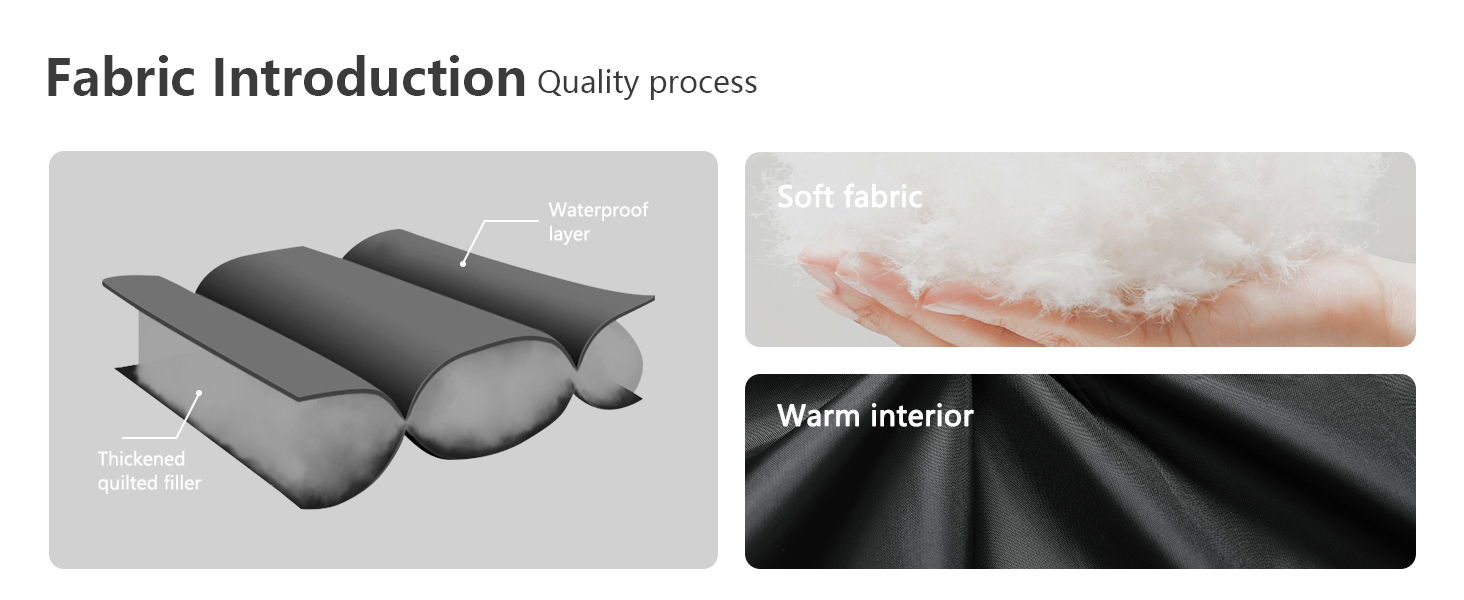 Fabric Introduction Quality process

Waterproof layer

Thickened quilted filler

Soft fabric

Warm interior